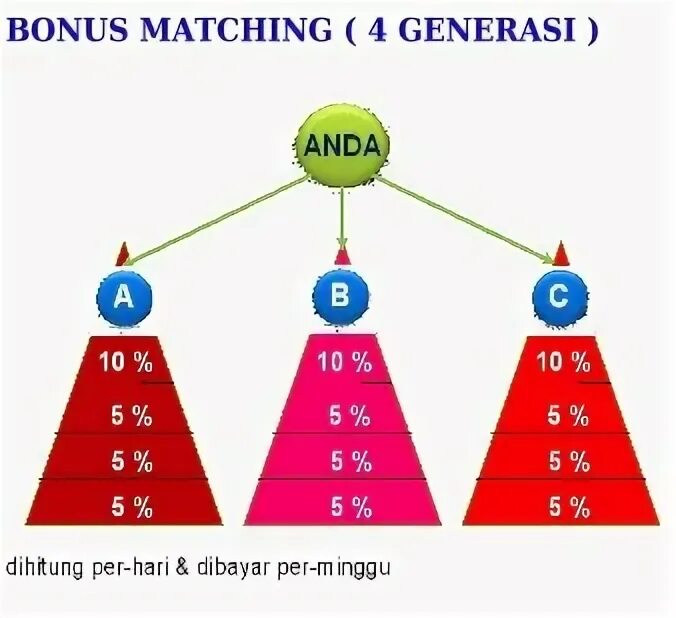 BONUS MATCHING ( 4 GENERASI )

ANDA

A

10 %
5 %
5 %
5 %

B

10 %
5 %
5 %
5 %

C

10 %
5 %
5 %
5 %

dihitung per-hari & dibayar per-minggu